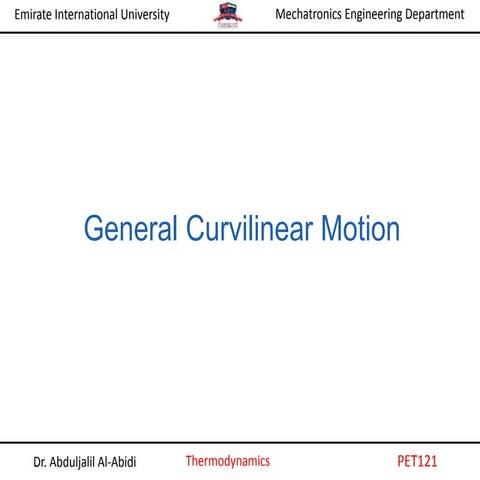 Emirate International University

Mechatronics Engineering Department

General Curvilinear Motion

Dr. Abduljalil Al-Abidi

Thermodynamics

PET121